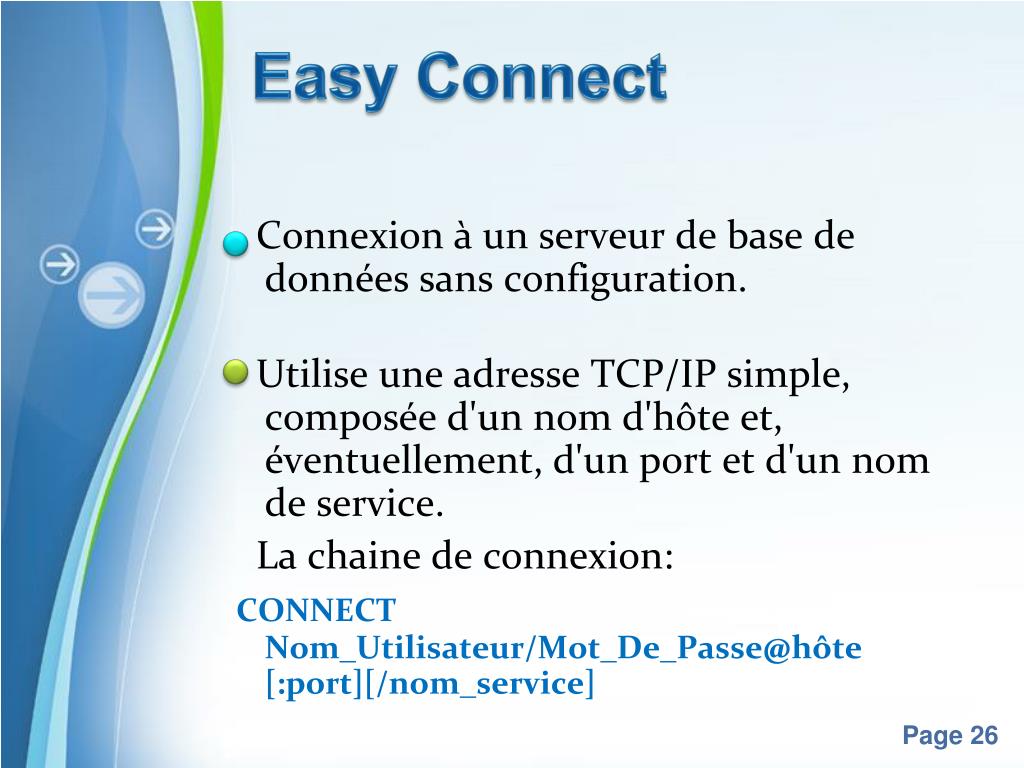 Easy Connect

Connexion à un serveur de base de données sans configuration.

Utilise une adresse TCP/IP simple, composée d'un nom d'hôte et, éventuellement, d'un port et d'un nom de service.

La chaine de connexion:

CONNECT Nom_Utilisateur/Mot_De_Passe@hôte [:port][/nom_service]

Page 26